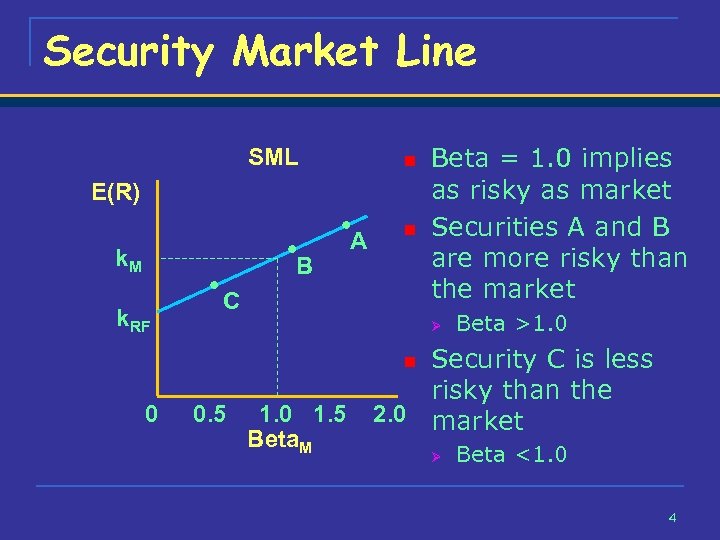 Security Market Line

SML

E(R)

$k_M$

$k_{RF}$

A

B

C

0 0.5 1.0 1.5 2.0

$Beta_M$

Beta = 1.0 implies as risky as market

Securities A and B are more risky than the market

Beta >1.0

Security C is less risky than the market

Beta <1.0

4